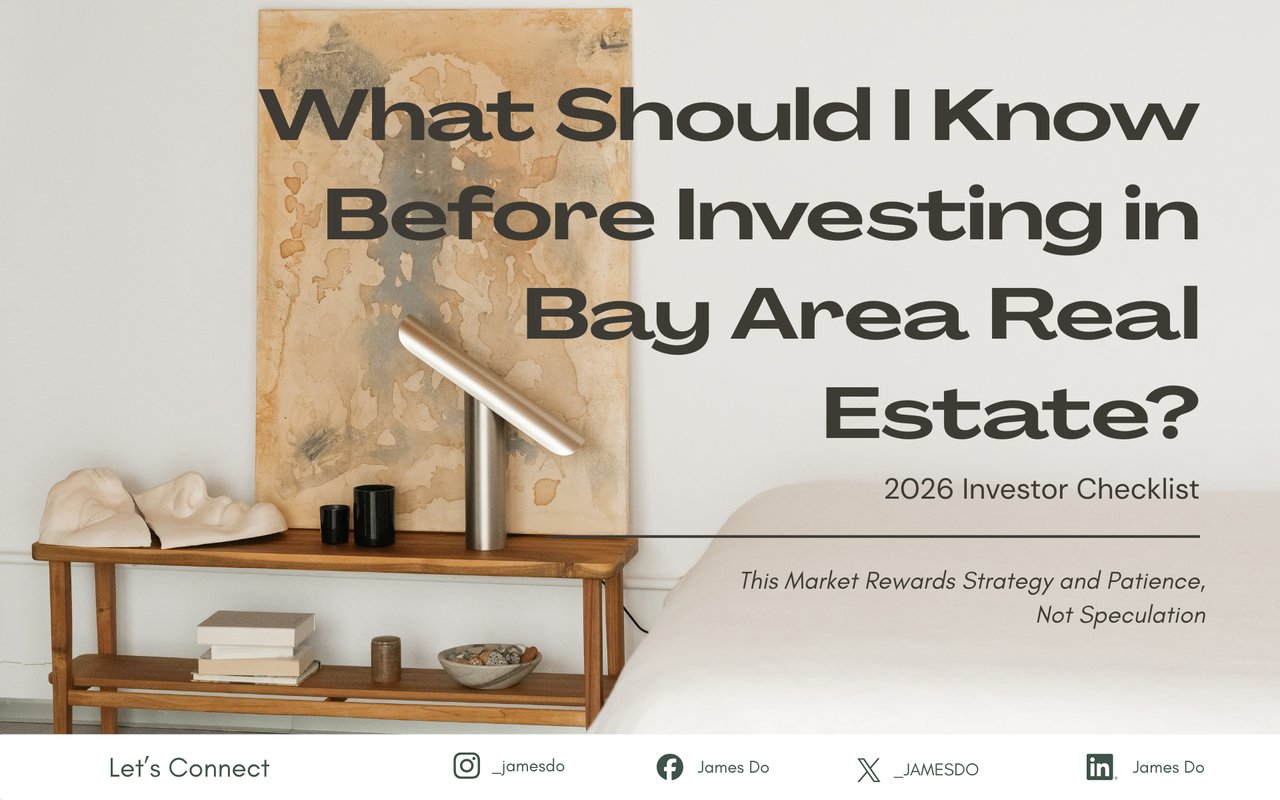 What Should I Know Before Investing in Bay Area Real Estate?

2026 Investor Checklist

This Market Rewards Strategy and Patience, Not Speculation

Let's Connect

_jamesdo

James Do

_JAMESDO

James Do